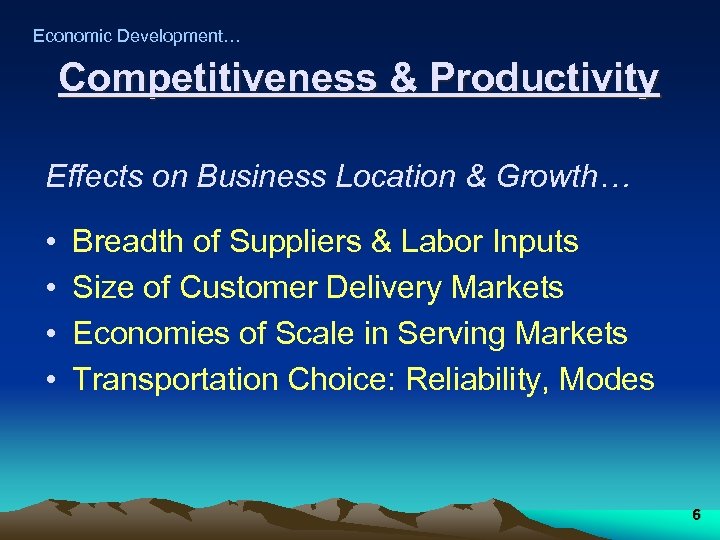 Economic Development…

Competitiveness & Productivity

Effects on Business Location & Growth…

• Breadth of Suppliers & Labor Inputs
• Size of Customer Delivery Markets
• Economies of Scale in Serving Markets
• Transportation Choice: Reliability, Modes

6